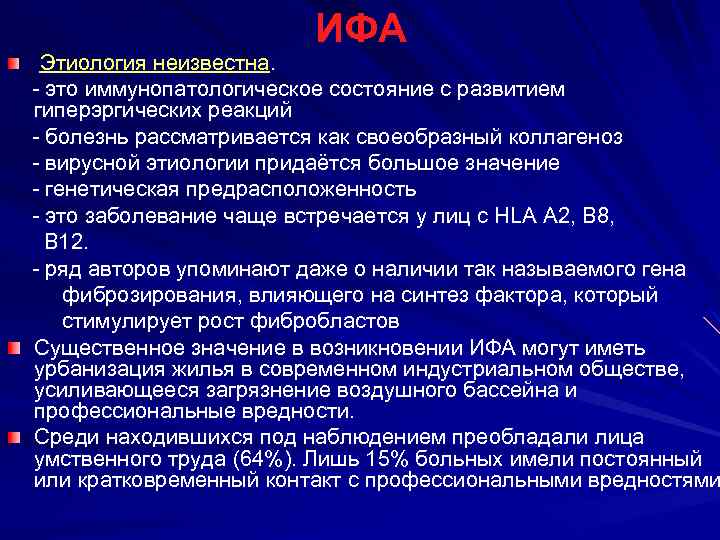 ИФА

Этиология неизвестна.

- это иммунопатологическое состояние с развитием гиперэргических реакций

- болезнь рассматривается как своеобразный коллагеноз

- вирусной этиологии придаётся большое значение

- генетическая предрасположенность

- это заболевание чаще встречается у лиц с HLA A2, B8, B12.

- ряд авторов упоминают даже о наличии так называемого гена фиброзирования, влияющего на синтез фактора, который стимулирует рост фибробластов

Существенное значение в возникновении ИФА могут иметь урбанизация жилья в современном индустриальном обществе, усиливающееся загрязнение воздушного бассейна и профессиональные вредности.

Среди находившихся под наблюдением преобладали лица умственного труда (64%). Лишь 15% больных имели постоянный или кратковременный контакт с профессиональными вредностями